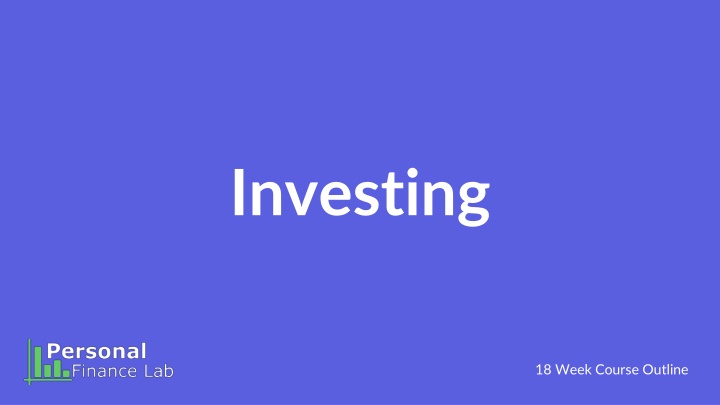 Investing

Personal
Finance Lab

18 Week Course Outline